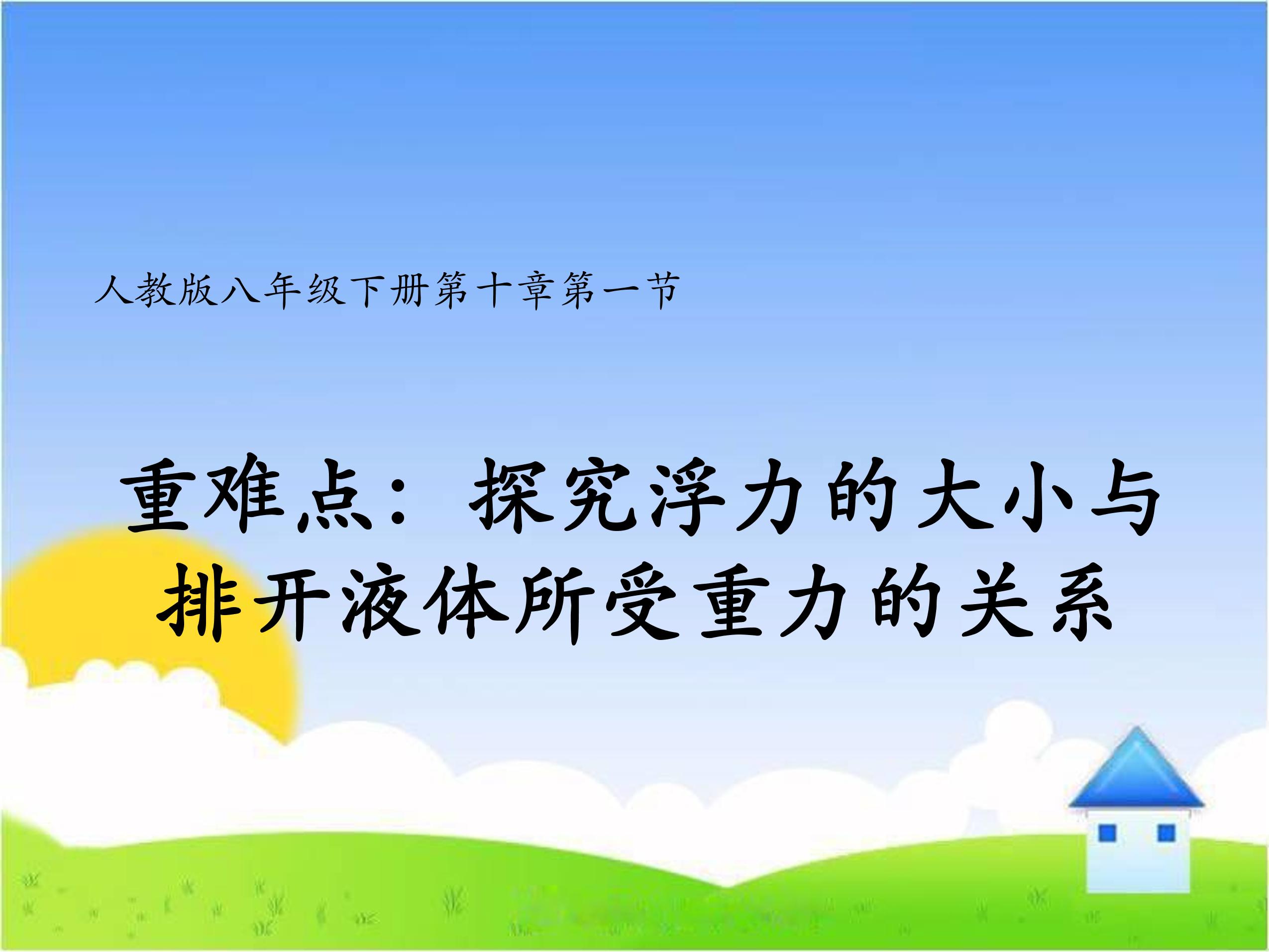 人教版八年级下册第十章第一节

重难点：探究浮力的大小与排开液体所受重力的关系